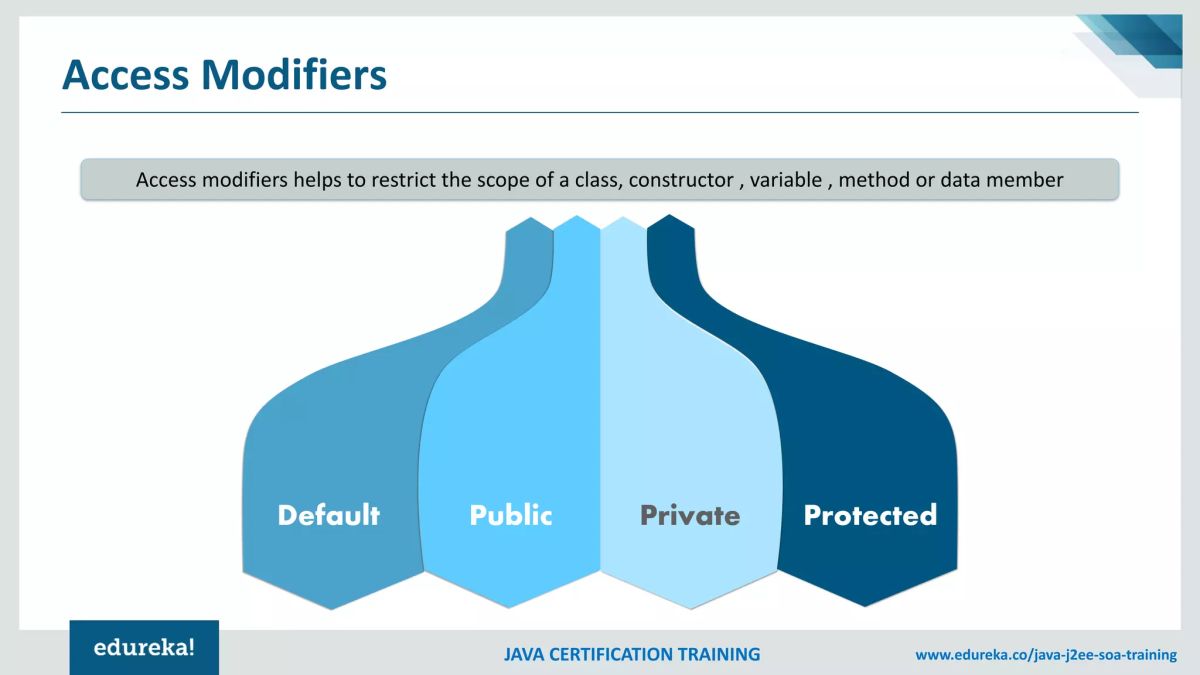 Access Modifiers

Access modifiers helps to restrict the scope of a class, constructor , variable , method or data member

Default

Public

Private

Protected

edureka!

JAVA CERTIFICATION TRAINING

www.edureka.co/java-j2ee-soa-training